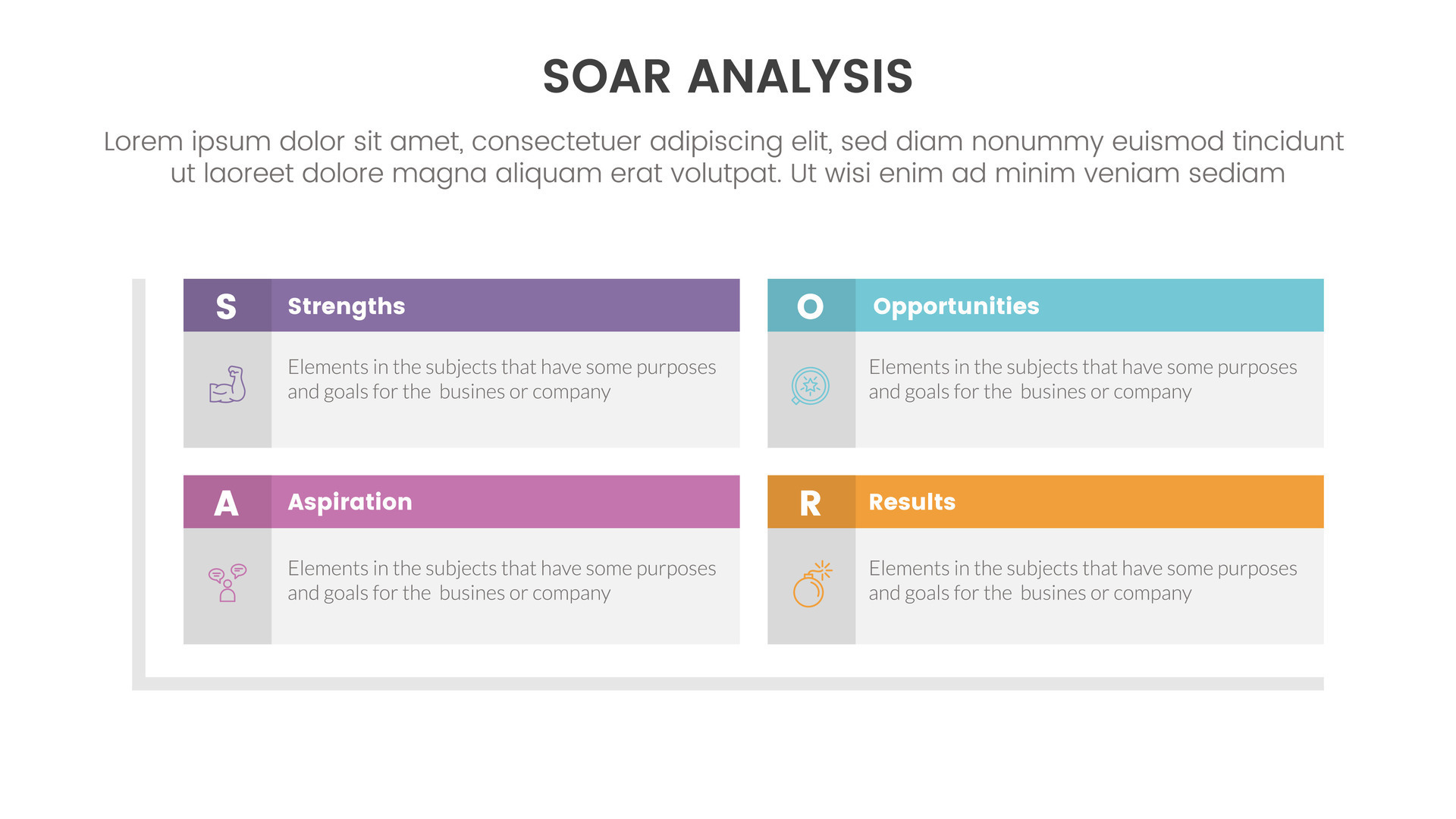 SOAR ANALYSIS

Lorem ipsum dolor sit amet, consectetuer adipiscing elit, sed diam nonummy euismod tincidunt ut laoreet dolore magna aliquam erat volutpat. Ut wisi enim ad minim veniam sediam

S Strengths

Elements in the subjects that have some purposes and goals for the busines or company

O Opportunities

Elements in the subjects that have some purposes and goals for the busines or company

A Aspiration

Elements in the subjects that have some purposes and goals for the busines or company

R Results

Elements in the subjects that have some purposes and goals for the busines or company